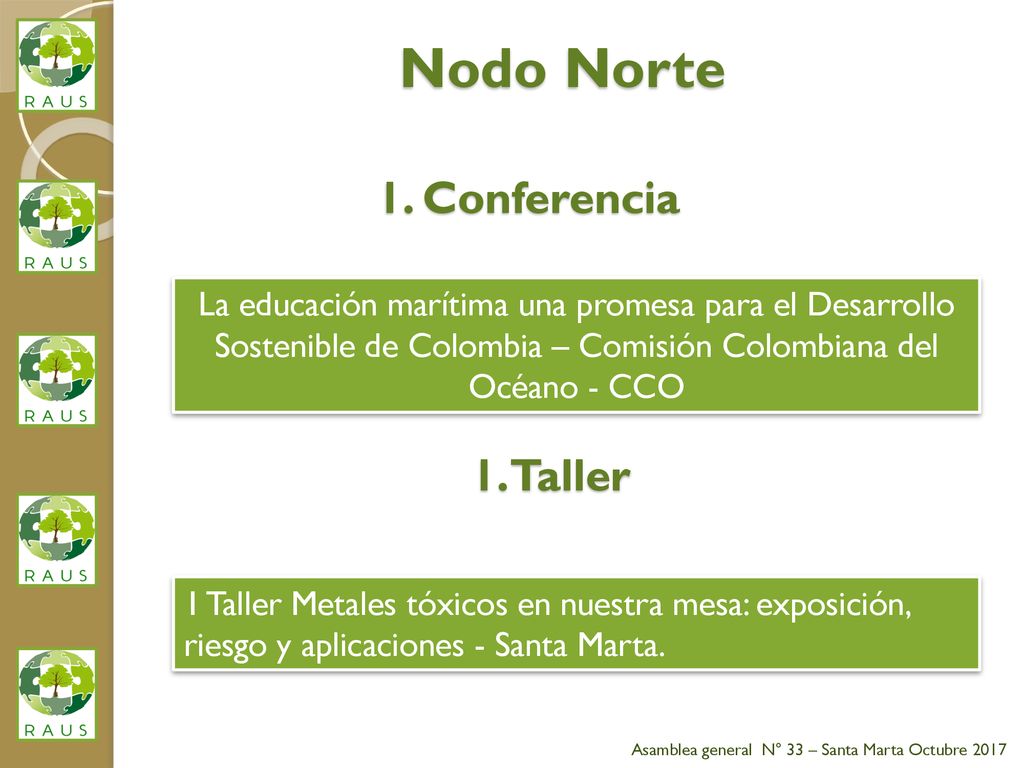 RAUS

RAUS

RAUS

RAUS

RAUS

Nodo Norte

1. Conferencia

La educación marítima una promesa para el Desarrollo Sostenible de Colombia – Comisión Colombiana del Océano - CCO

1. Taller

I Taller Metales tóxicos en nuestra mesa: exposición, riesgo y aplicaciones - Santa Marta.

Asamblea general N° 33 – Santa Marta Octubre 2017